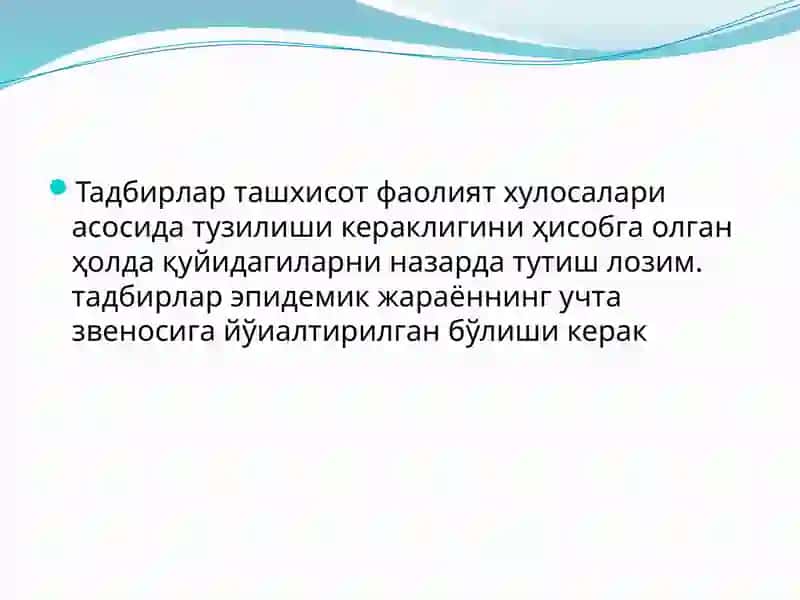 Тадбирлар ташхисот фаолият хулосалари асосида тузилиши кераклигини ҳисобга олган ҳолда қуйидагиларни назарда тутиш лозим. тадбирлар эпидемик жараённинг учта звеносига йўиалтирилган бўлиши керак